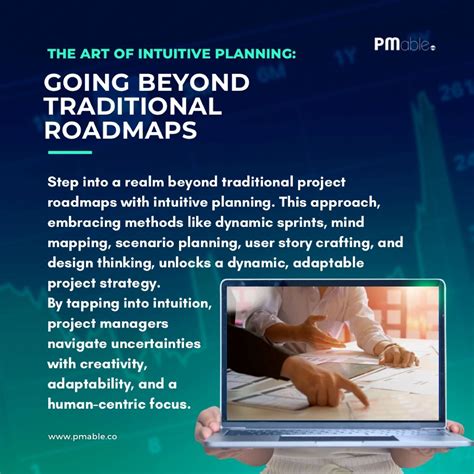 PMable

THE ART OF INTUITIVE PLANNING:

GOING BEYOND TRADITIONAL ROADMAPS

Step into a realm beyond traditional project roadmaps with intuitive planning. This approach, embracing methods like dynamic sprints, mind mapping, scenario planning, user story crafting, and design thinking, unlocks a dynamic, adaptable project strategy.
By tapping into intuition, project managers navigate uncertainties with creativity, adaptability, and a human-centric focus.

www.pmable.co